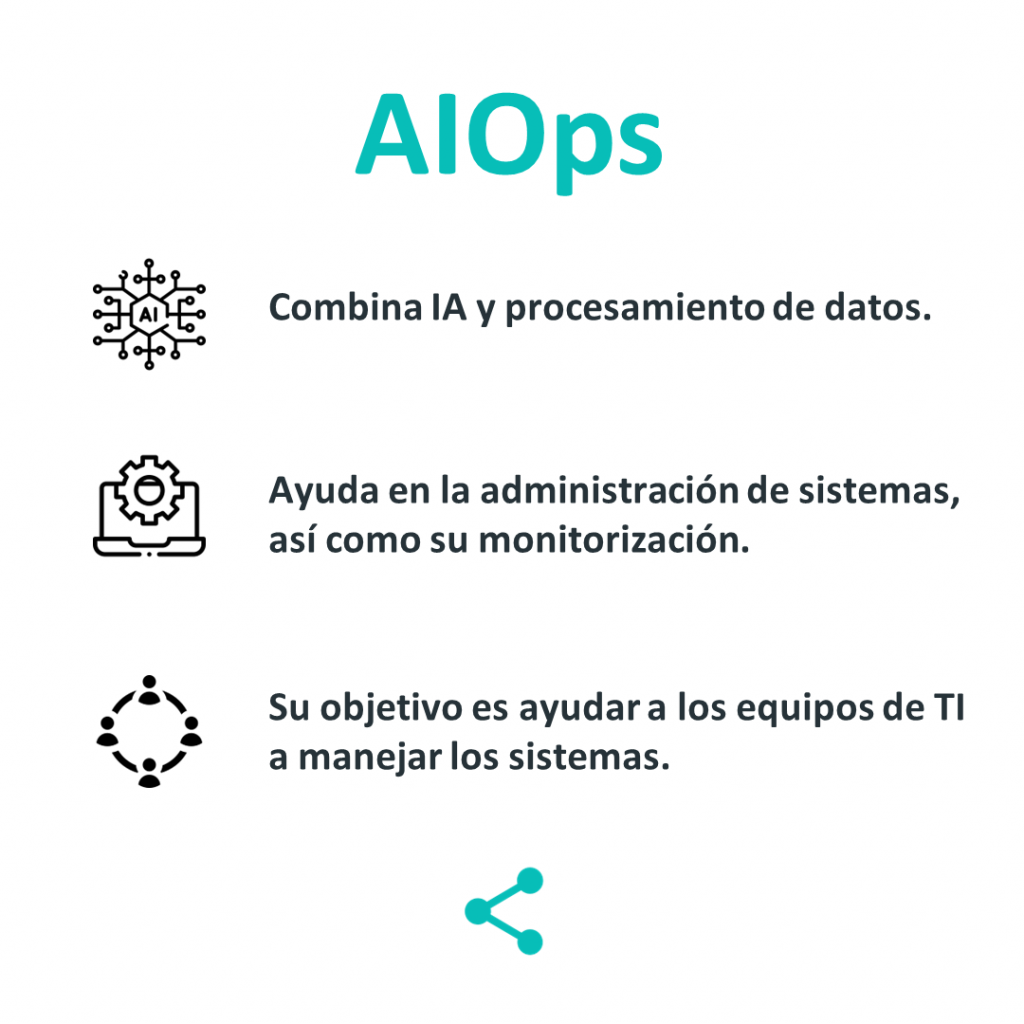 AIOps

AI

Combina IA y procesamiento de datos.

Ayuda en la administración de sistemas, así como su monitorización.

Su objetivo es ayudar a los equipos de TI a manejar los sistemas.